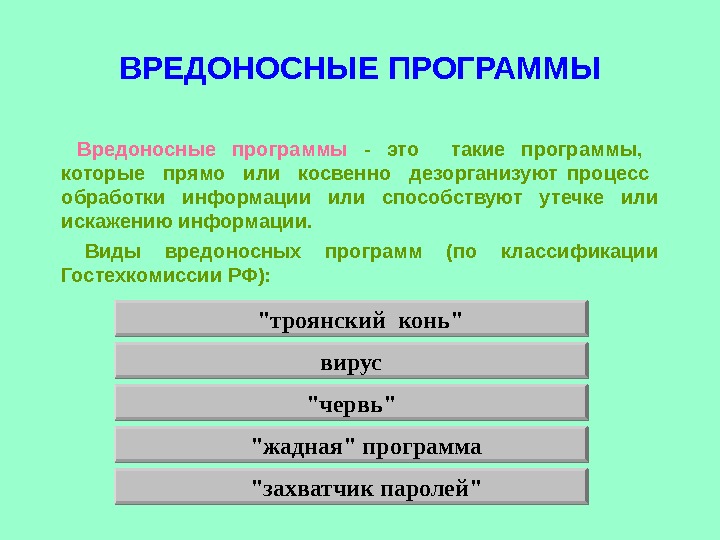 ВРЕДОНОСНЫЕ ПРОГРАММЫ

Вредоносные программы - это такие программы, которые прямо или косвенно дезорганизуют процесс обработки информации или способствуют утечке или искажению информации.

Виды вредоносных программ (по классификации Гостехкомиссии РФ):

"троянский конь"

вирус

"червь"

"жадная" программа

"захватчик паролей"